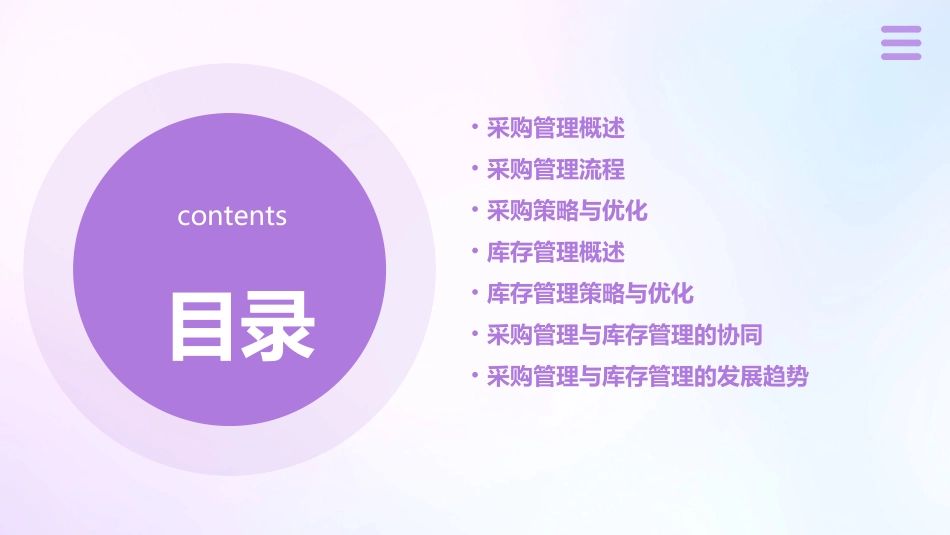 contents

目录

• 采购管理概述
• 采购管理流程
• 采购策略与优化
• 库存管理概述
• 库存管理策略与优化
• 采购管理与库存管理的协同
• 采购管理与库存管理的发展趋势